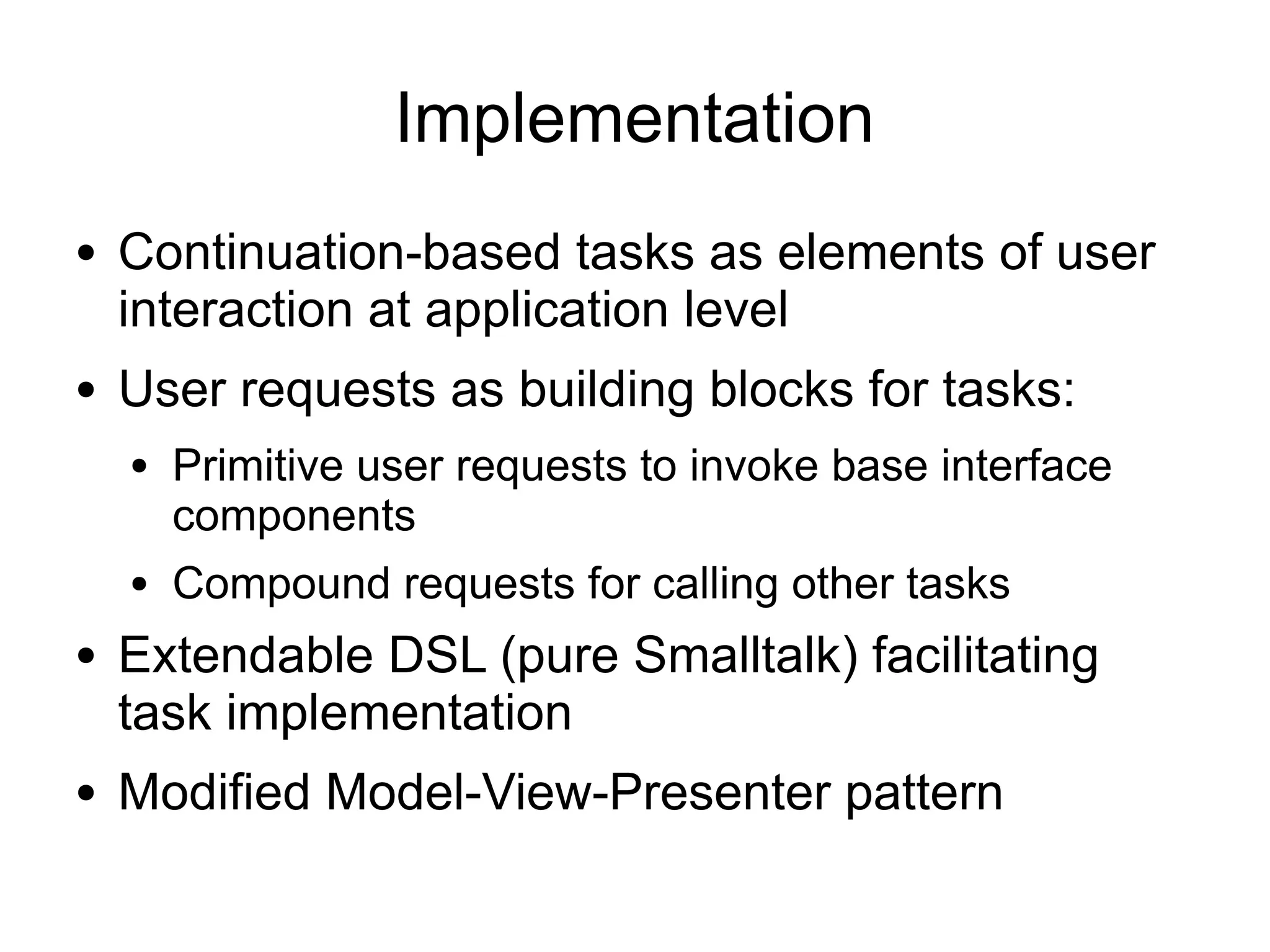 Implementation

• Continuation-based tasks as elements of user interaction at application level

• User requests as building blocks for tasks:
  • Primitive user requests to invoke base interface components
  • Compound requests for calling other tasks

• Extendable DSL (pure Smalltalk) facilitating task implementation

• Modified Model-View-Presenter pattern